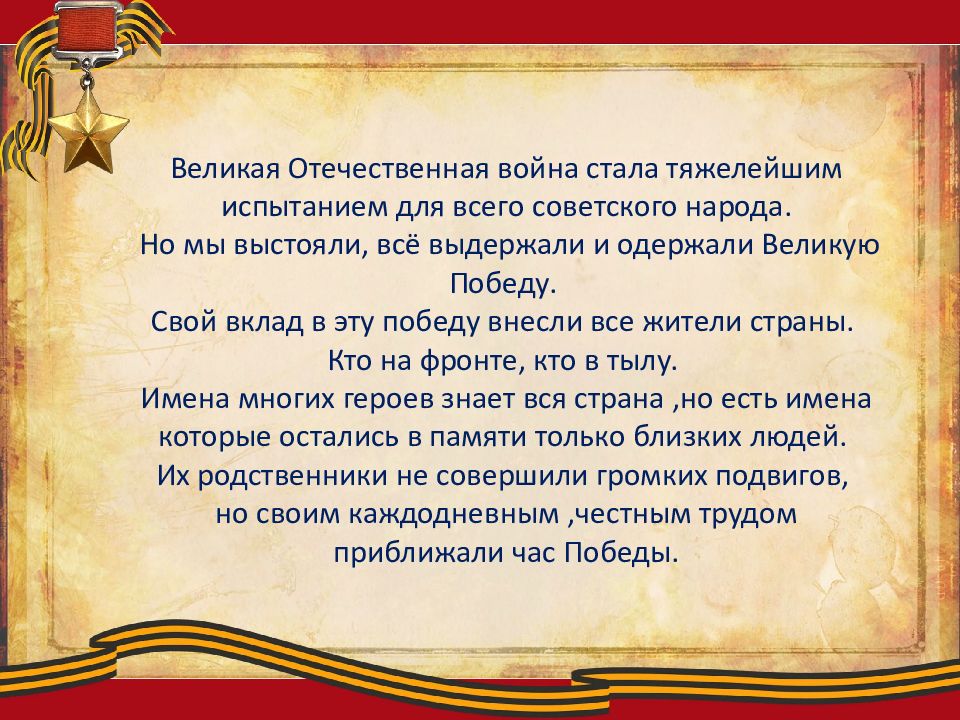 Великая Отечественная война стала тяжелейшим испытанием для всего советского народа.
Но мы выстояли, всё выдержали и одержали Великую Победу.
Свой вклад в эту победу внесли все жители страны.
Кто на фронте, кто в тылу.
Имена многих героев знает вся страна ,но есть имена которые остались в памяти только близких людей.
Их родственники не совершили громких подвигов, но своим каждодневным ,честным трудом приближали час Победы.